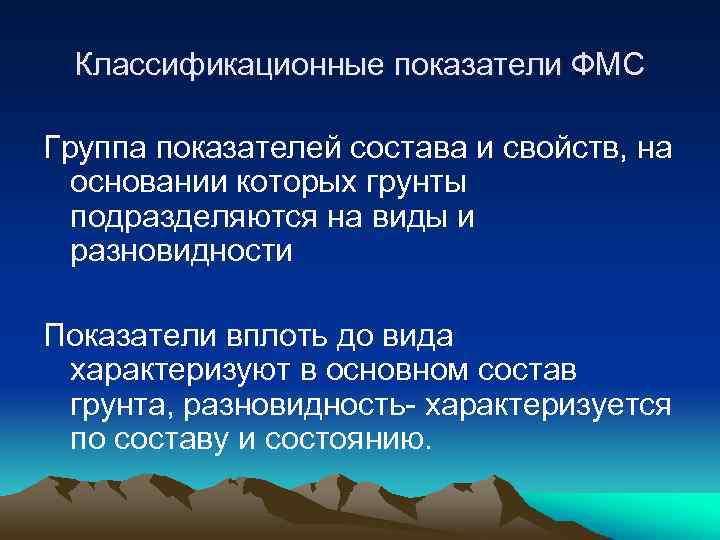 Классификационные показатели ФМС

Группа показателей состава и свойств, на основании которых грунты подразделяются на виды и разновидности

Показатели вплоть до вида характеризуют в основном состав грунта, разновидность- характеризуется по составу и состоянию.